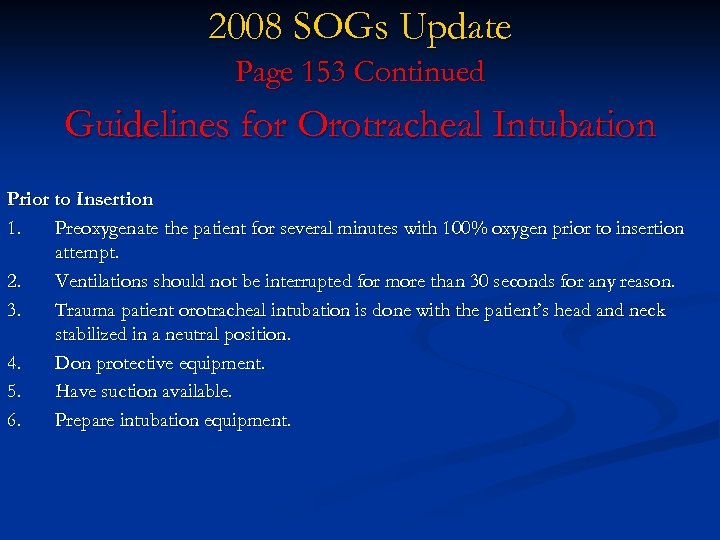 2008 SOGs Update
Page 153 Continued
Guidelines for Orotracheal Intubation

Prior to Insertion
1. Preoxygenate the patient for several minutes with 100% oxygen prior to insertion attempt.
2. Ventilations should not be interrupted for more than 30 seconds for any reason.
3. Trauma patient orotracheal intubation is done with the patient's head and neck stabilized in a neutral position.
4. Don protective equipment.
5. Have suction available.
6. Prepare intubation equipment.